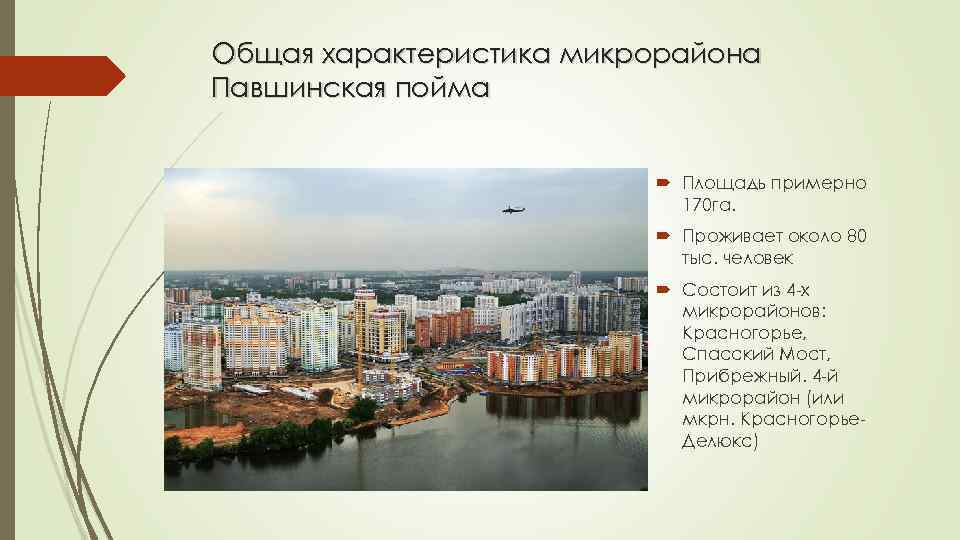 Общая характеристика микрорайона Павшинская пойма

Площадь примерно 170га.

Проживает около 80 тыс. человек

Состоит из 4-х микрорайонов: Красногорье, Спасский Мост, Прибрежный. 4-й микрорайон (или мкрн. Красногорье-Делюкс)